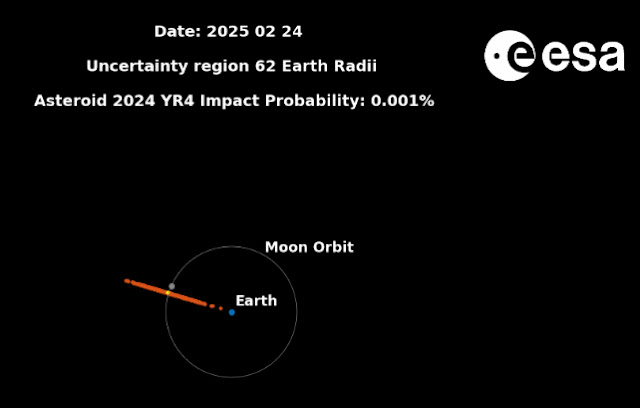 Date: 2025 02 24

Uncertainty region 62 Earth Radii

Asteroid 2024 YR4 Impact Probability: 0.001%

esa

Moon Orbit

Earth